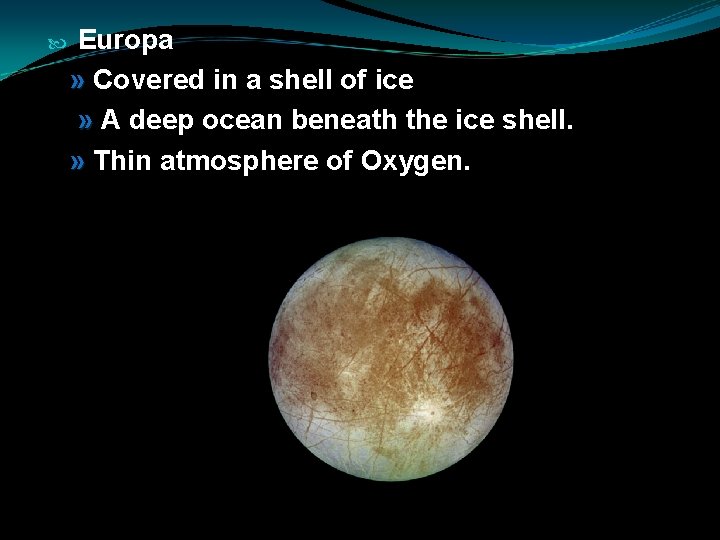 Europa

» Covered in a shell of ice

» A deep ocean beneath the ice shell.

» Thin atmosphere of Oxygen.